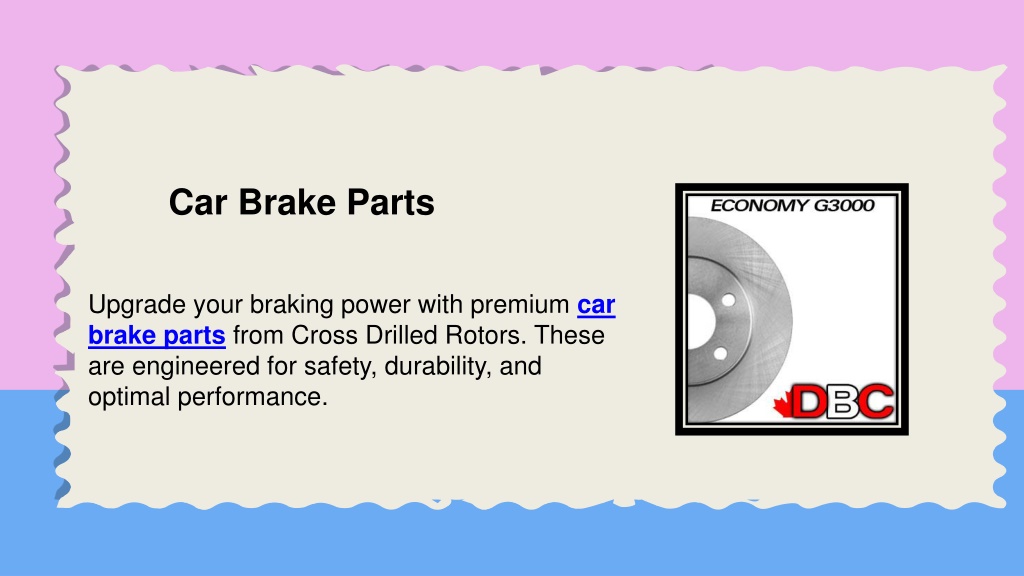 Car Brake Parts

Upgrade your braking power with premium car brake parts from Cross Drilled Rotors. These are engineered for safety, durability, and optimal performance.

ECONOMY G3000

DBC